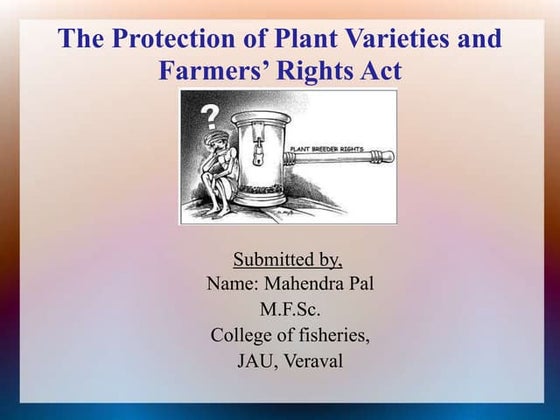 The Protection of Plant Varieties and Farmers' Rights Act

?

PLANT BREEDER RIGHTS

Submitted by,
Name: Mahendra Pal
M.F.Sc.
College of fisheries,
JAU, Veraval